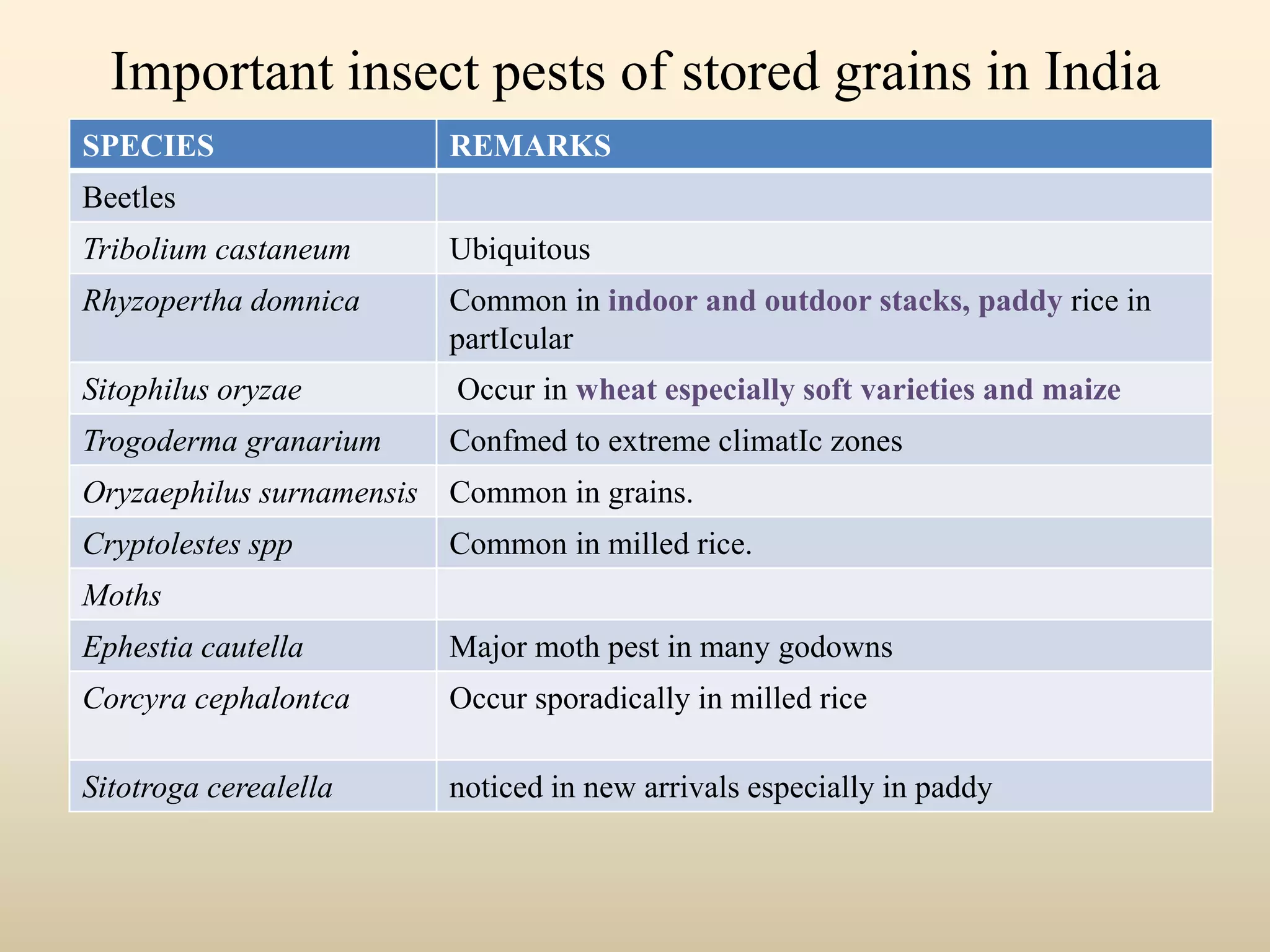 Important insect pests of stored grains in India

| SPECIES | REMARKS |
|---|---|
| Beetles | |
| Tribolium castaneum | Ubiquitous |
| Rhyzopertha domnica | Common in indoor and outdoor stacks, paddy rice in partIcular |
| Sitophilus oryzae | Occur in wheat especially soft varieties and maize |
| Trogoderma granarium | Confmed to extreme climatIc zones |
| Oryzaephilus surnamensis | Common in grains. |
| Cryptolestes spp | Common in milled rice. |
| Moths | |
| Ephestia cautella | Major moth pest in many godowns |
| Corcyra cephalontca | Occur sporadically in milled rice |
| Sitotroga cerealella | noticed in new arrivals especially in paddy |